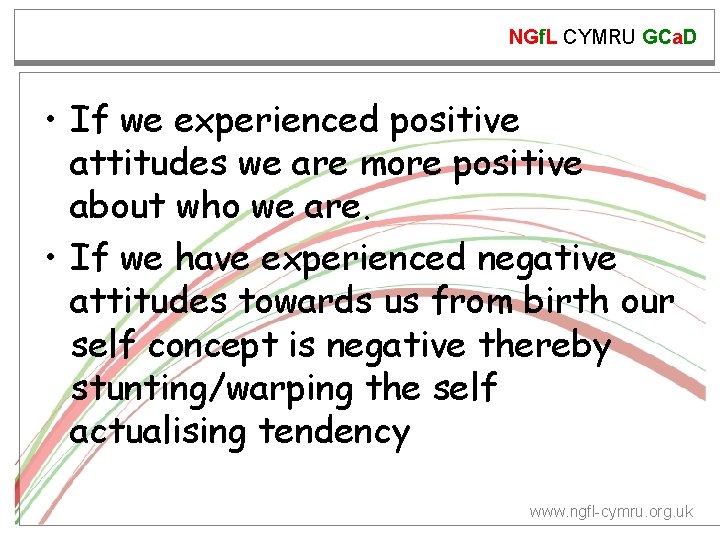 NGfL CYMRU GCaD

• If we experienced positive attitudes we are more positive about who we are.

• If we have experienced negative attitudes towards us from birth our self concept is negative thereby stunting/warping the self actualising tendency

www.ngfl-cymru.org.uk